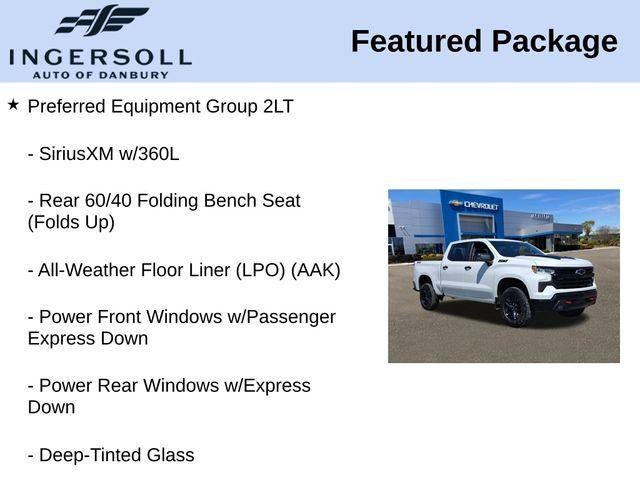 INGERSOLL
AUTO OF DANBURY

Featured Package

★ Preferred Equipment Group 2LT

- SiriusXM w/360L

- Rear 60/40 Folding Bench Seat (Folds Up)

- All-Weather Floor Liner (LPO) (AAK)

- Power Front Windows w/Passenger Express Down

- Power Rear Windows w/Express Down

- Deep-Tinted Glass

CHEVROLET